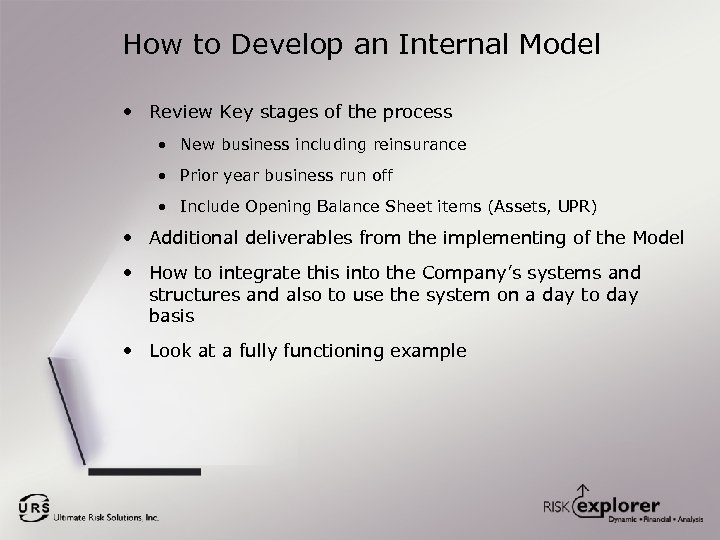 How to Develop an Internal Model

• Review Key stages of the process
  • New business including reinsurance
  • Prior year business run off
  • Include Opening Balance Sheet items (Assets, UPR)
• Additional deliverables from the implementing of the Model
• How to integrate this into the Company's systems and structures and also to use the system on a day to day basis
• Look at a fully functioning example

URS Ultimate Risk Solutions, Inc.

RISK explorer
Dynamic • Financial • Analysis